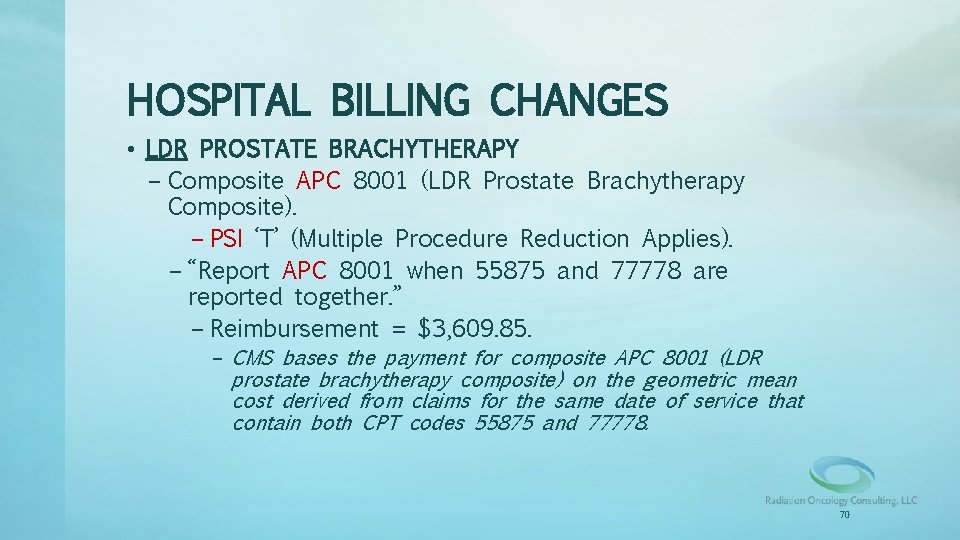 HOSPITAL BILLING CHANGES

• LDR PROSTATE BRACHYTHERAPY
– Composite APC 8001 (LDR Prostate Brachytherapy Composite).
– PSI 'T' (Multiple Procedure Reduction Applies).
– "Report APC 8001 when 55875 and 77778 are reported together."
– Reimbursement = $3,609.85.
– CMS bases the payment for composite APC 8001 (LDR prostate brachytherapy composite) on the geometric mean cost derived from claims for the same date of service that contain both CPT codes 55875 and 77778.

Radiation Oncology Consulting, LLC

70